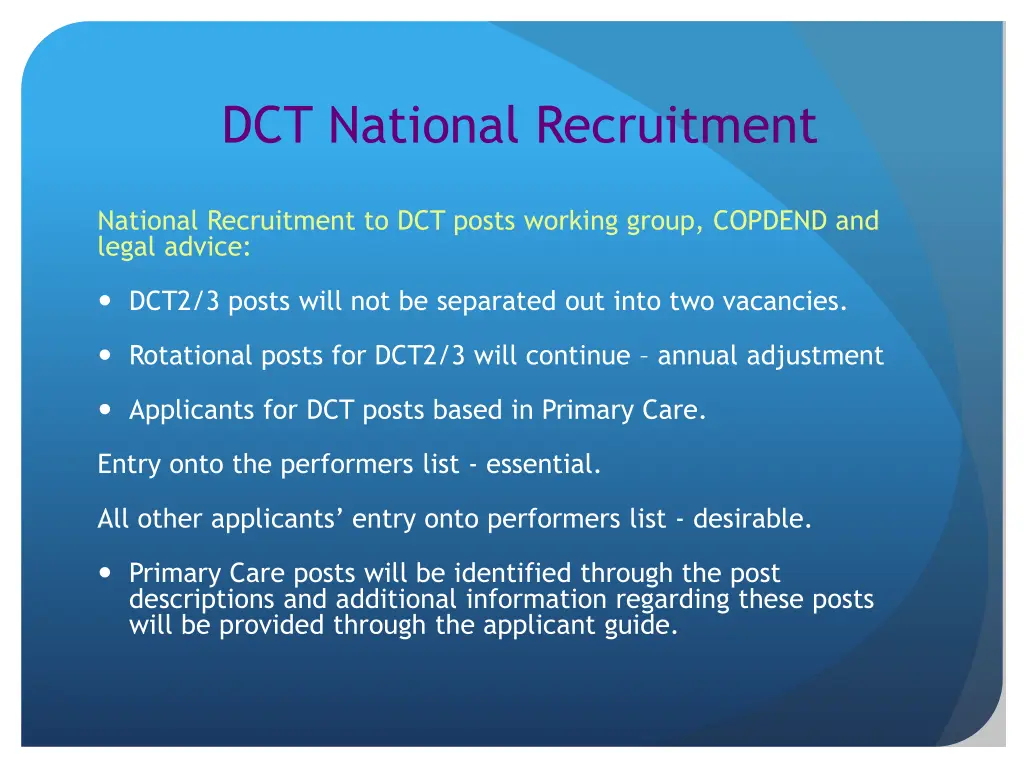 DCT National Recruitment

National Recruitment to DCT posts working group, COPDEND and legal advice:

- DCT2/3 posts will not be separated out into two vacancies.

- Rotational posts for DCT2/3 will continue – annual adjustment

- Applicants for DCT posts based in Primary Care.

Entry onto the performers list - essential.

All other applicants’ entry onto performers list - desirable.

- Primary Care posts will be identified through the post descriptions and additional information regarding these posts will be provided through the applicant guide.